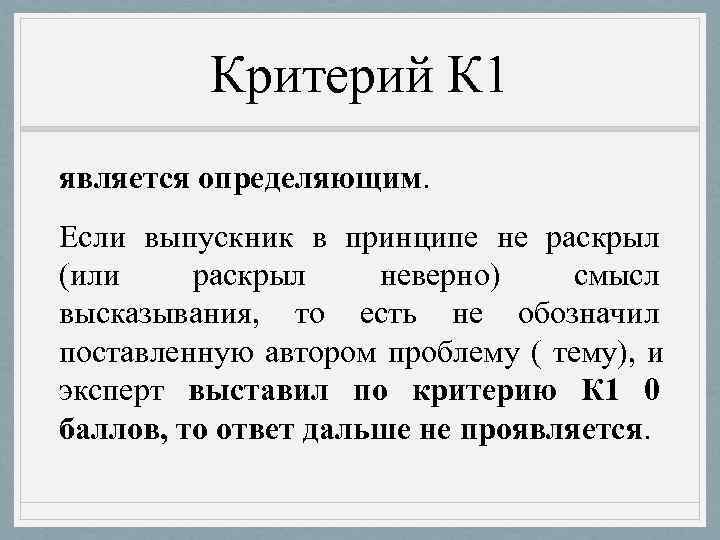 Критерий К1

является определяющим.

Если выпускник в принципе не раскрыл (или раскрыл неверно) смысл высказывания, то есть не обозначил поставленную автором проблему ( тему), и эксперт выставил по критерию К1 0 баллов, то ответ дальше не проявляется.